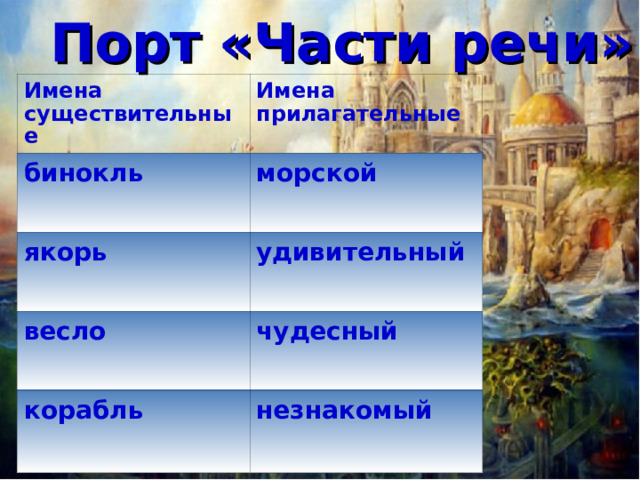 Порт «Части речи»

| Имена существительные | Имена прилагательные |
|---|---|
| бинокль | морской |
| якорь | удивительный |
| весло | чудесный |
| корабль | незнакомый |